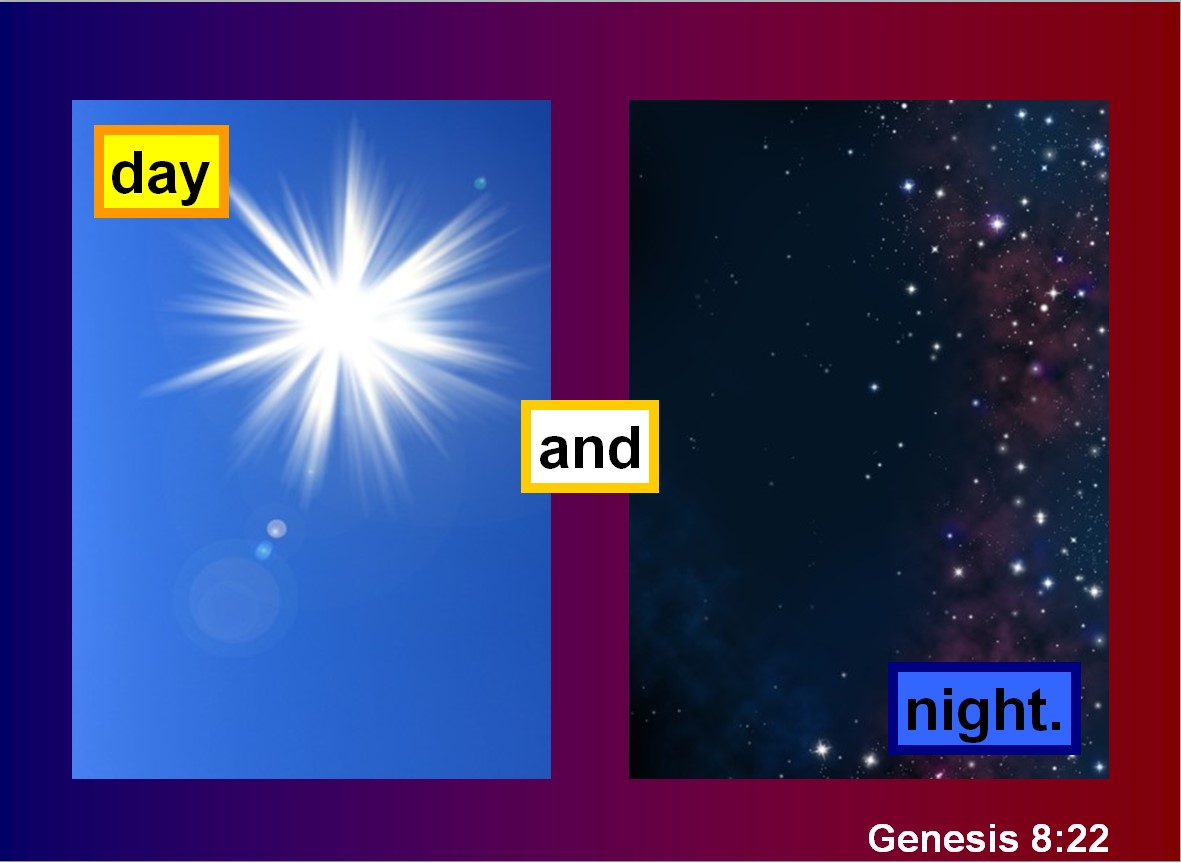 day

and

night.

Genesis 8:22